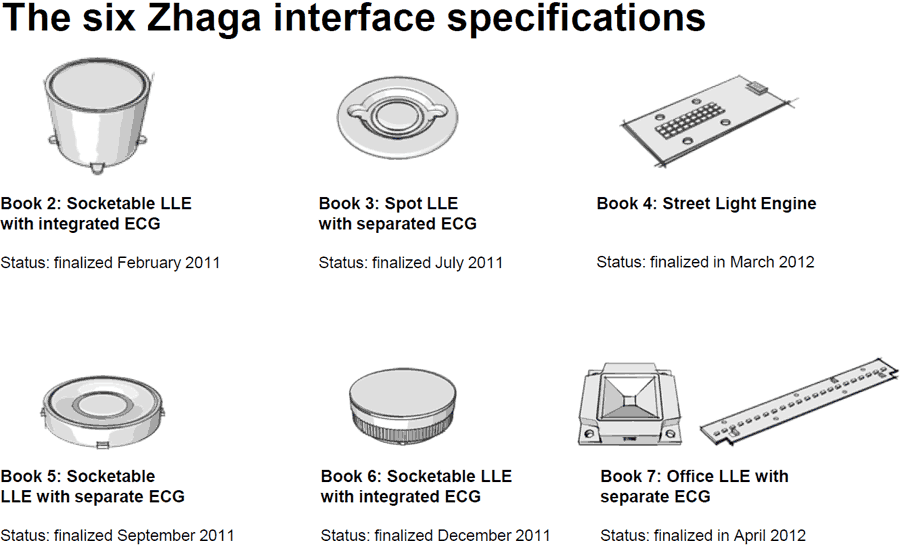 The six Zhaga interface specifications

Book 2: Socketable LLE with integrated ECG

Status: finalized February 2011

Book 3: Spot LLE with separated ECG

Status: finalized July 2011

Book 4: Street Light Engine

Status: finalized in March 2012

Book 5: Socketable LLE with separate ECG

Status: finalized September 2011

Book 6: Socketable LLE with integrated ECG

Status: finalized December 2011

Book 7: Office LLE with separate ECG

Status: finalized in April 2012